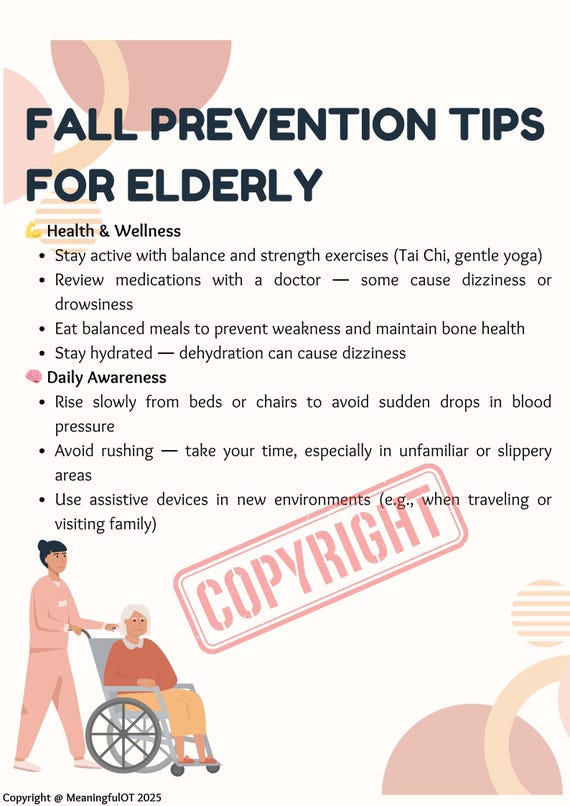 FALL PREVENTION TIPS FOR ELDERLY

💪 Health & Wellness

- Stay active with balance and strength exercises (Tai Chi, gentle yoga)
- Review medications with a doctor — some cause dizziness or drowsiness
- Eat balanced meals to prevent weakness and maintain bone health
- Stay hydrated — dehydration can cause dizziness

🧠 Daily Awareness

- Rise slowly from beds or chairs to avoid sudden drops in blood pressure
- Avoid rushing — take your time, especially in unfamiliar or slippery areas
- Use assistive devices in new environments (e.g., when traveling or visiting family)

COPYRIGHT

Copyright @ MeaningfulOT 2025